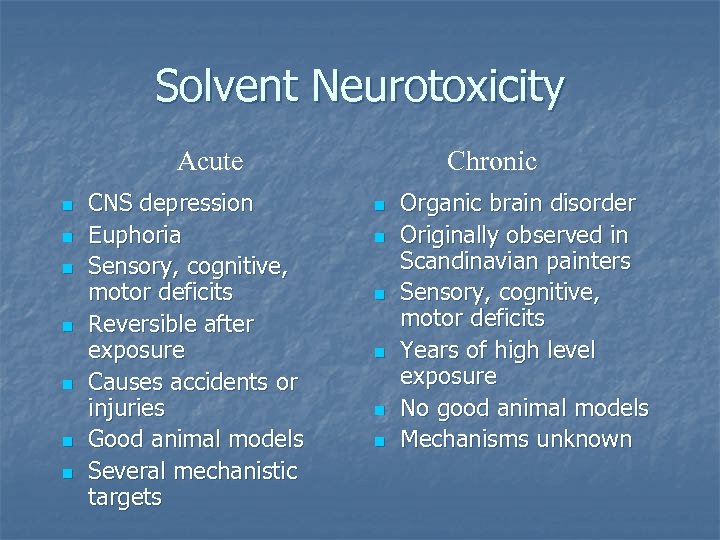 Solvent Neurotoxicity

Acute

- CNS depression
- Euphoria
- Sensory, cognitive, motor deficits
- Reversible after exposure
- Causes accidents or injuries
- Good animal models
- Several mechanistic targets

Chronic

- Organic brain disorder
- Originally observed in Scandinavian painters
- Sensory, cognitive, motor deficits
- Years of high level exposure
- No good animal models
- Mechanisms unknown